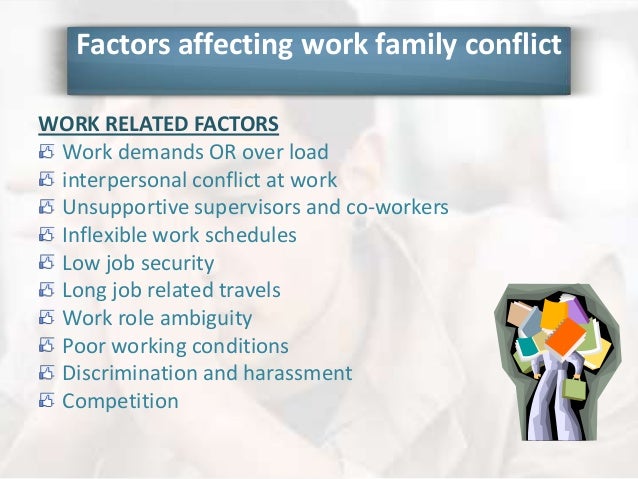 Factors affecting work family conflict

WORK RELATED FACTORS
Work demands OR over load
interpersonal conflict at work
Unsupportive supervisors and co-workers
Inflexible work schedules
Low job security
Long job related travels
Work role ambiguity
Poor working conditions
Discrimination and harassment
Competition